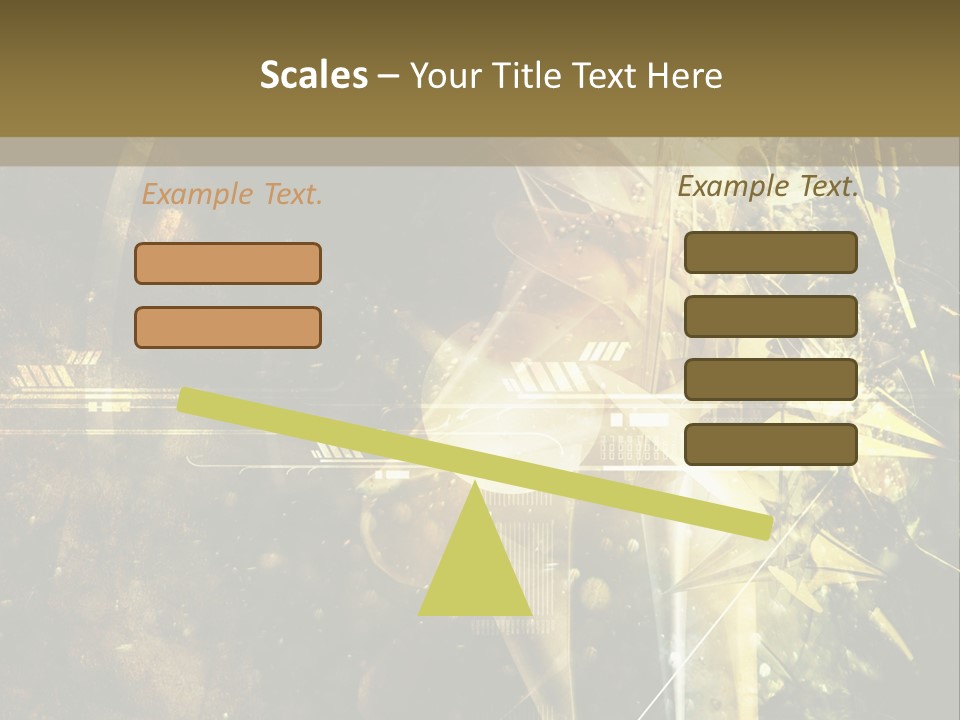 Scales – Your Title Text Here

Example Text.

Example Text.